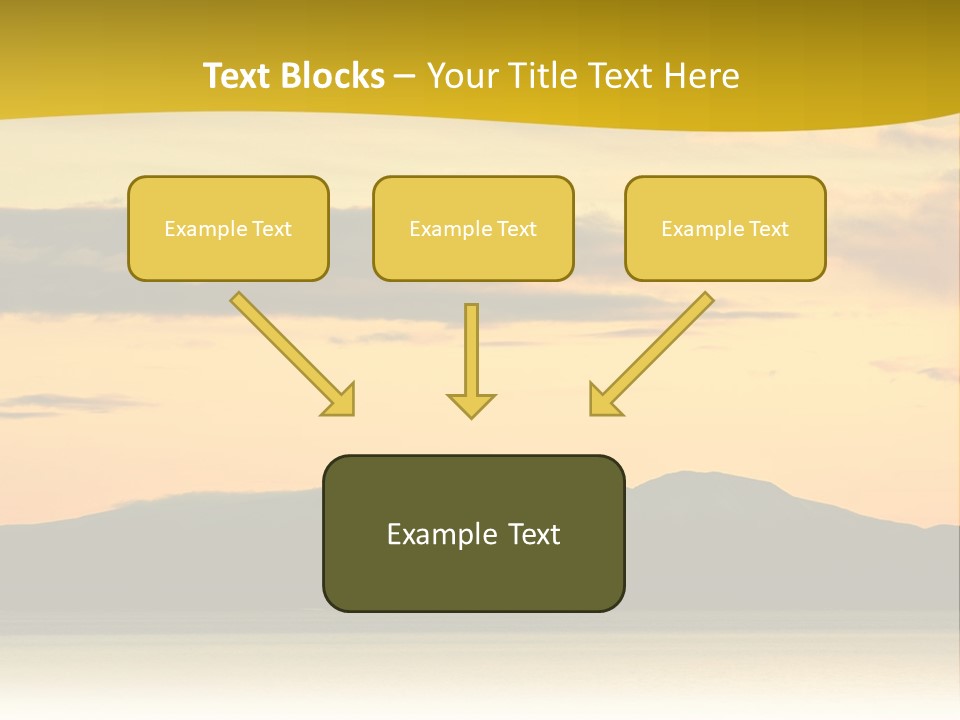 Text Blocks – Your Title Text Here

Example Text

Example Text

Example Text

Example Text